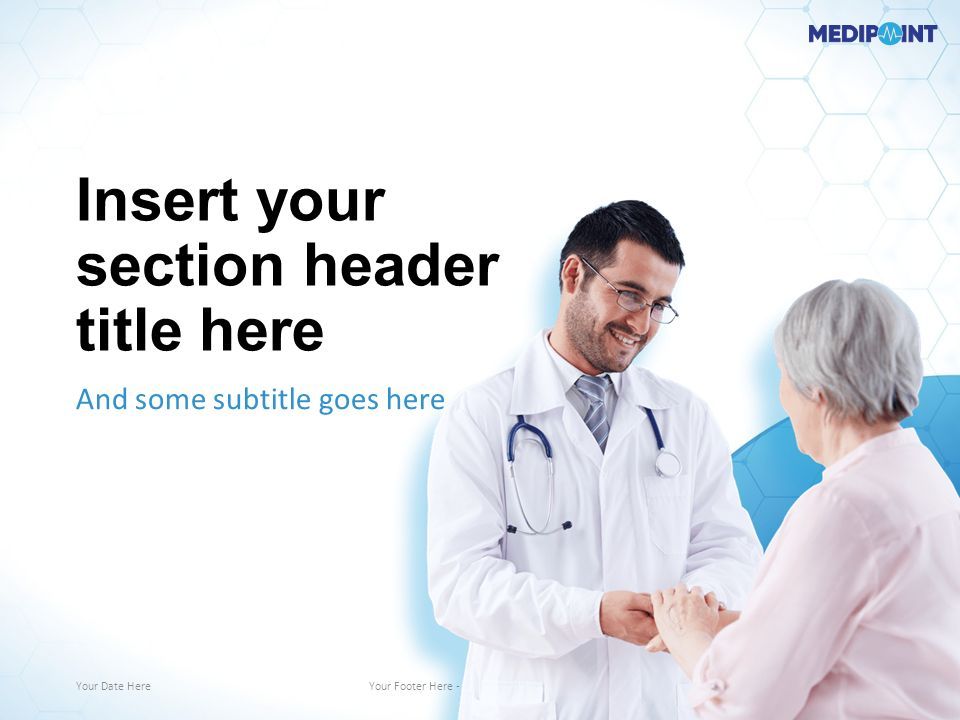 MEDIPOINT

Insert your section header title here

And some subtitle goes here

Your Date Here

Your Footer Here -